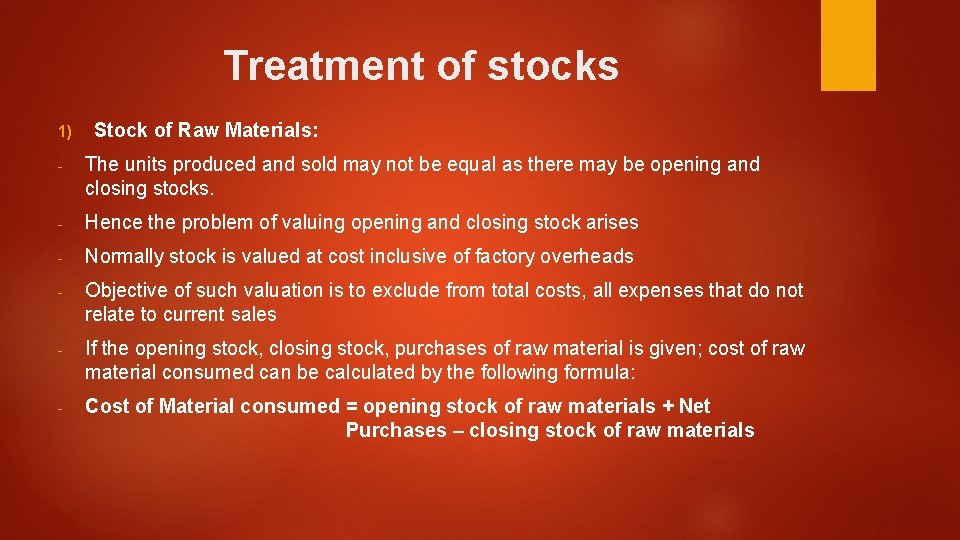 Treatment of stocks

1) Stock of Raw Materials:

- The units produced and sold may not be equal as there may be opening and closing stocks.

- Hence the problem of valuing opening and closing stock arises

- Normally stock is valued at cost inclusive of factory overheads

- Objective of such valuation is to exclude from total costs, all expenses that do not relate to current sales

- If the opening stock, closing stock, purchases of raw material is given; cost of raw material consumed can be calculated by the following formula:

- Cost of Material consumed = opening stock of raw materials + Net Purchases – closing stock of raw materials